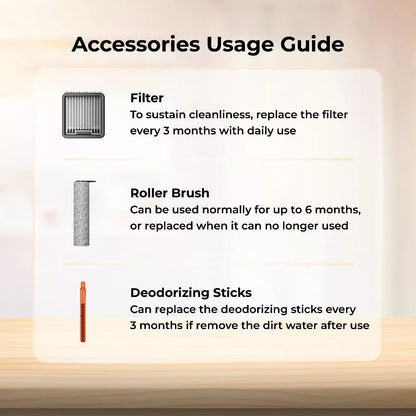 Accessories Usage Guide

Filter
To sustain cleanliness, replace the filter every 3 months with daily use

Roller Brush
Can be used normally for up to 6 months, or replaced when it can no longer used

Deodorizing Sticks
Can replace the deodorizing sticks every 3 months if remove the dirt water after use